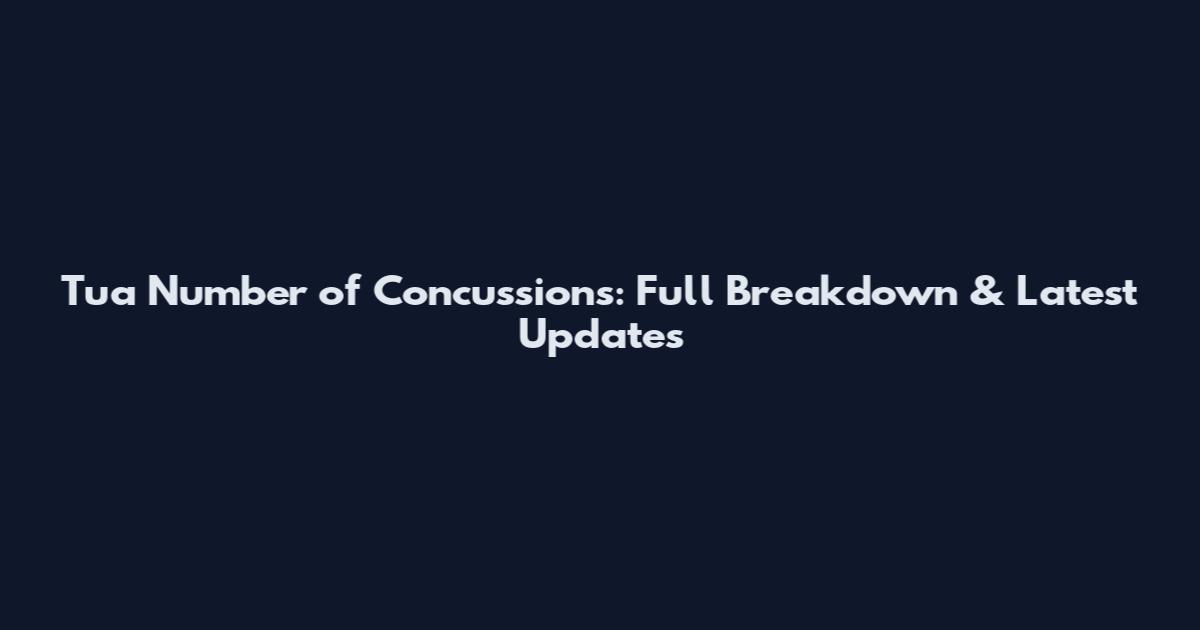 Tua Number of Concussions: Full Breakdown & Latest Updates